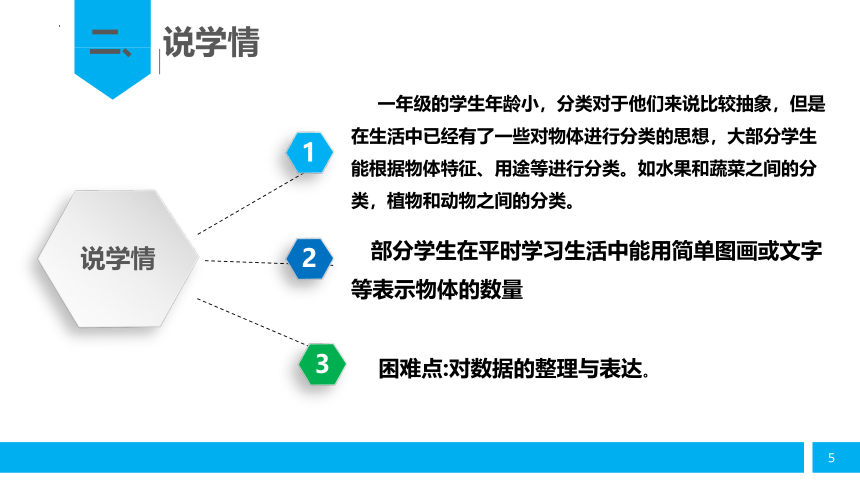 二、说学情

说学情

1

一年级的学生年龄小，分类对于他们来说比较抽象，但是在生活中已经有了一些对物体进行分类的思想，大部分学生能根据物体特征、用途等进行分类。如水果和蔬菜之间的分类，植物和动物之间的分类。

2

部分学生在平时学习生活中能用简单图画或文字等表示物体的数量

3

困难点:对数据的整理与表达。

5